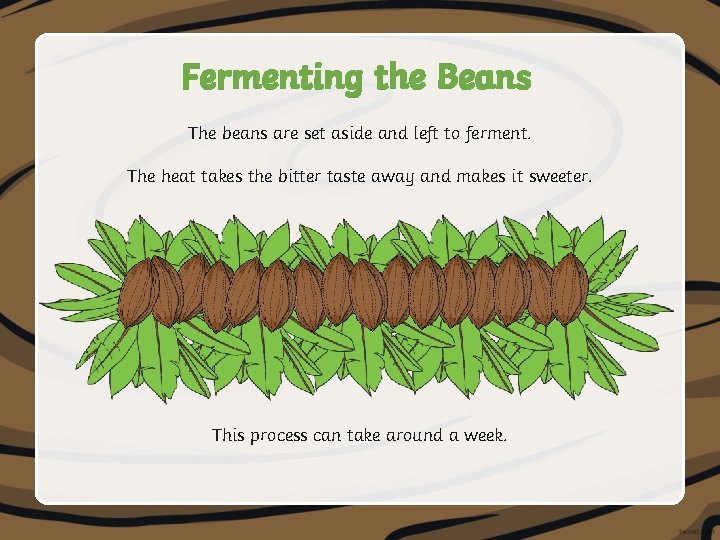 Fermenting the Beans

The beans are set aside and left to ferment.

The heat takes the bitter taste away and makes it sweeter.

This process can take around a week.

twinkl